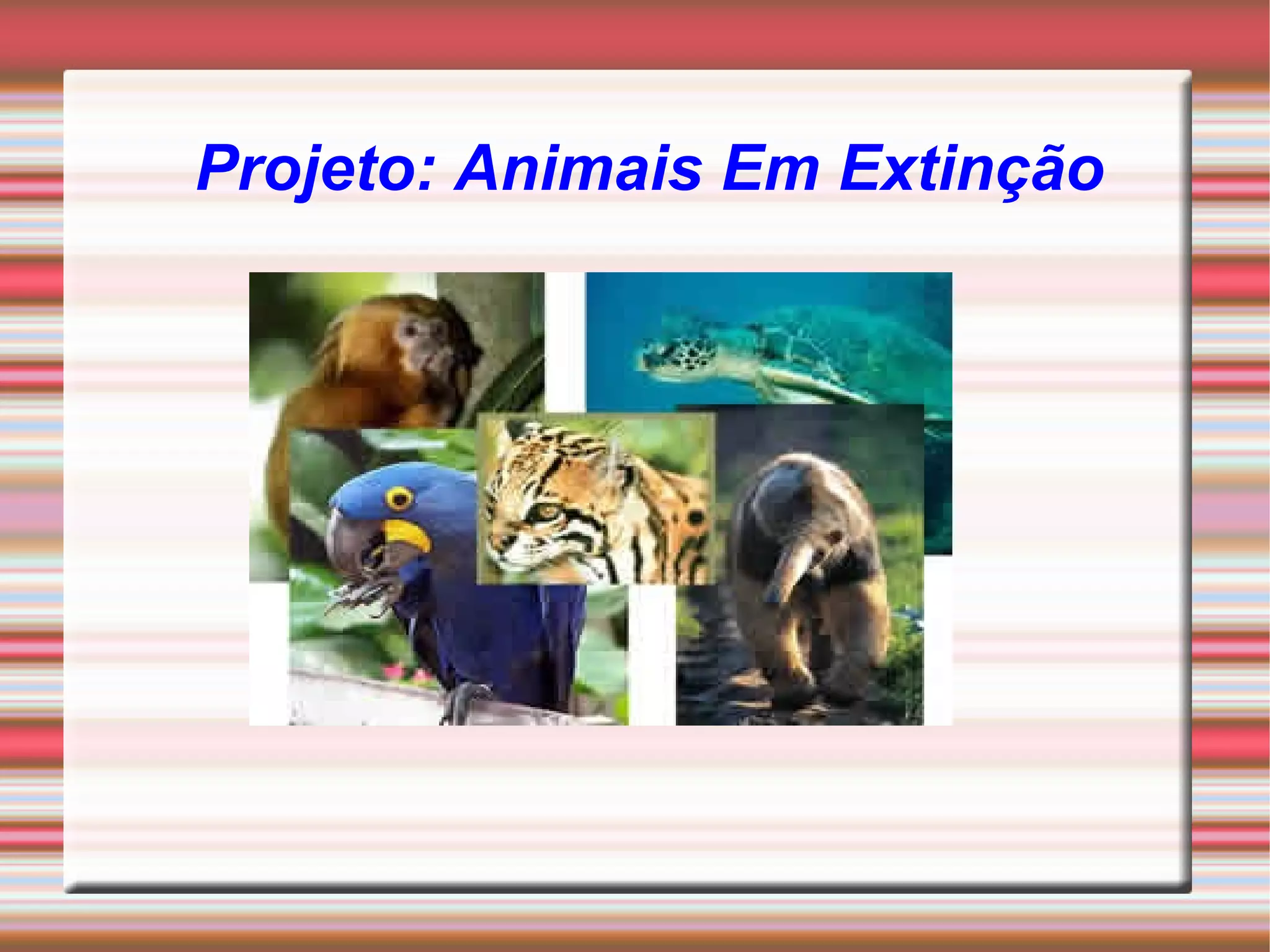 Projeto: Animais Em Extinção